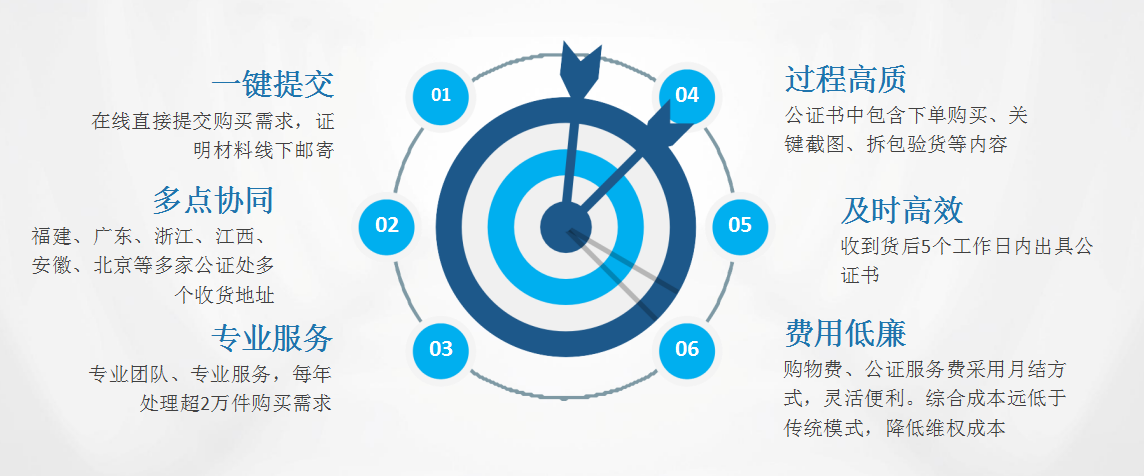 一键提交

在线直接提交购买需求，证明材料线下邮寄

多点协同

福建、广东、浙江、江西、安徽、北京等多家公证处多个收货地址

专业服务

专业团队、专业服务，每年处理超2万件购买需求

01

02

03

04

05

06

过程高质

公证书中包含下单购买、关键截图、拆包验货等内容

及时高效

收到货后5个工作日内出具公证书

费用低廉

购物费、公证服务费采用月结方式，灵活便利。综合成本远低于传统模式，降低维权成本